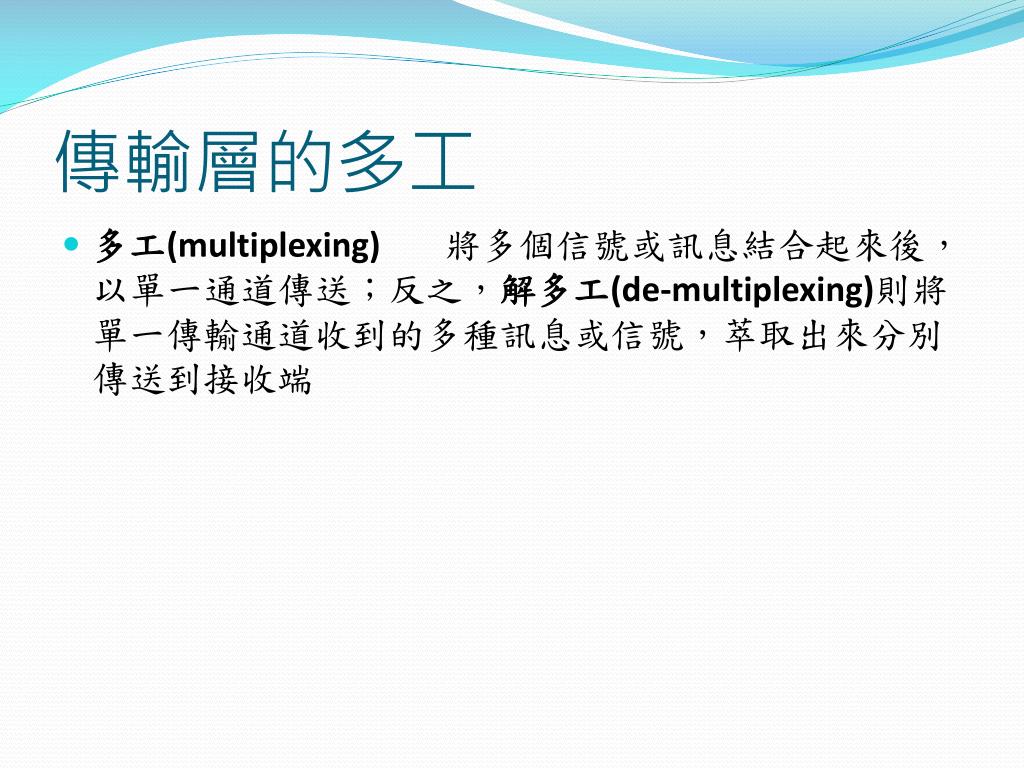 傳輸層的多工

多工(multiplexing)　將多個信號或訊息結合起來後，以單一通道傳送；反之，解多工(de-multiplexing)則將單一傳輸通道收到的多種訊息或信號，萃取出來分別傳送到接收端